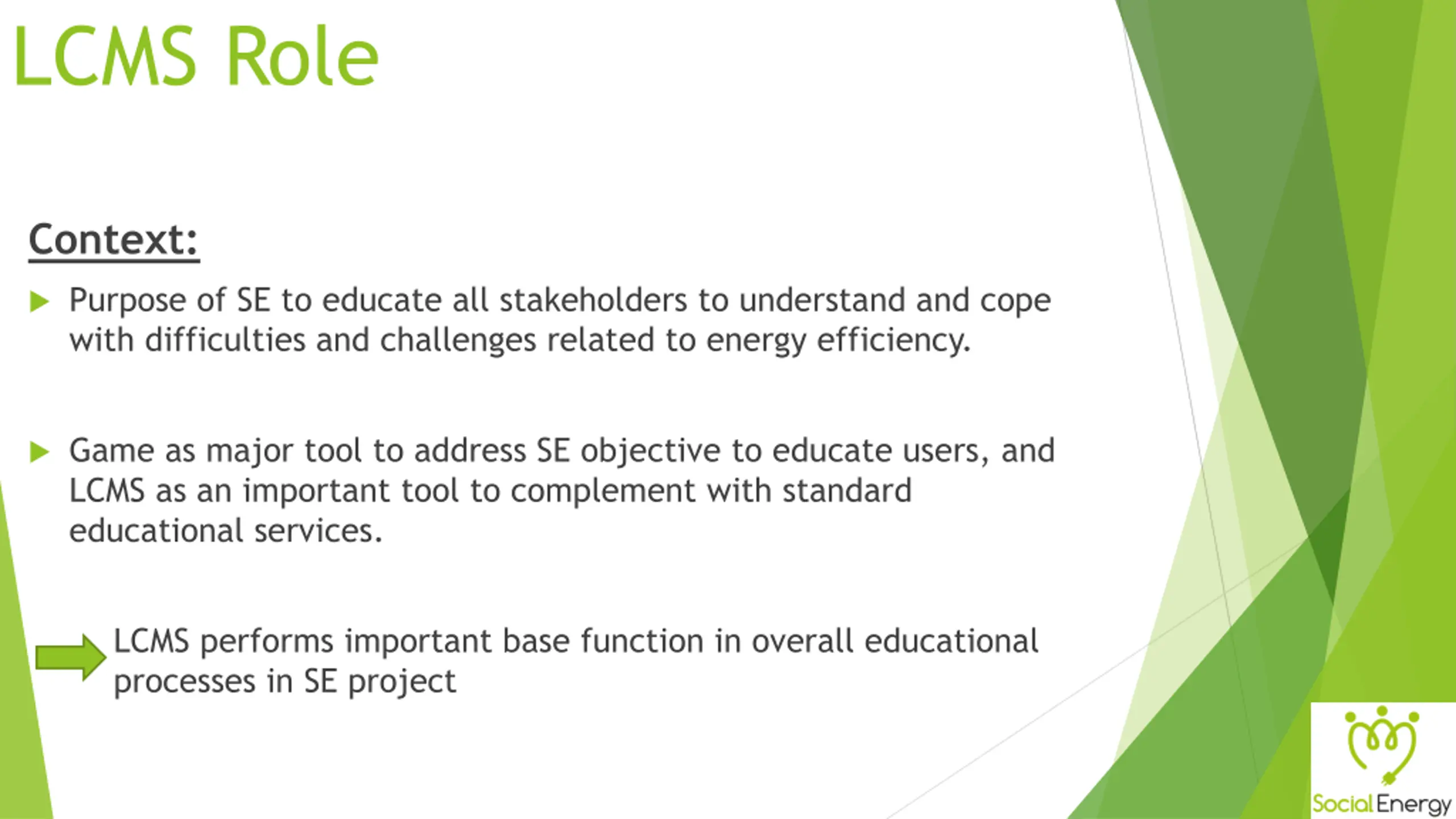 LCMS Role

Context:

Purpose of SE to educate all stakeholders to understand and cope with difficulties and challenges related to energy efficiency.

Game as major tool to address SE objective to educate users, and LCMS as an important tool to complement with standard educational services.

LCMS performs important base function in overall educational processes in SE project

SocialEnergy